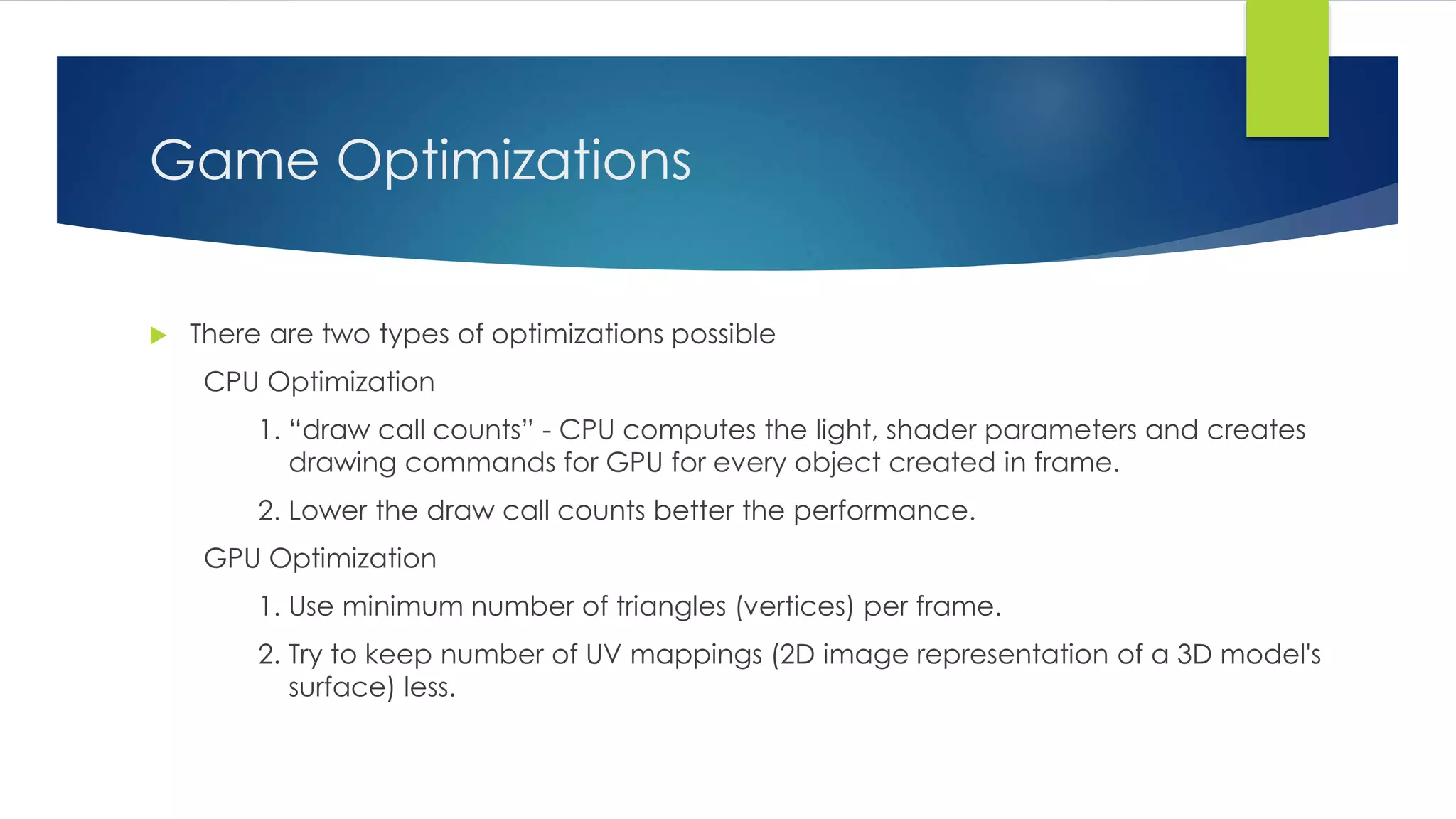 Game Optimizations

There are two types of optimizations possible

CPU Optimization

1. “draw call counts” - CPU computes the light, shader parameters and creates drawing commands for GPU for every object created in frame.

2. Lower the draw call counts better the performance.

GPU Optimization

1. Use minimum number of triangles (vertices) per frame.

2. Try to keep number of UV mappings (2D image representation of a 3D model's surface) less.